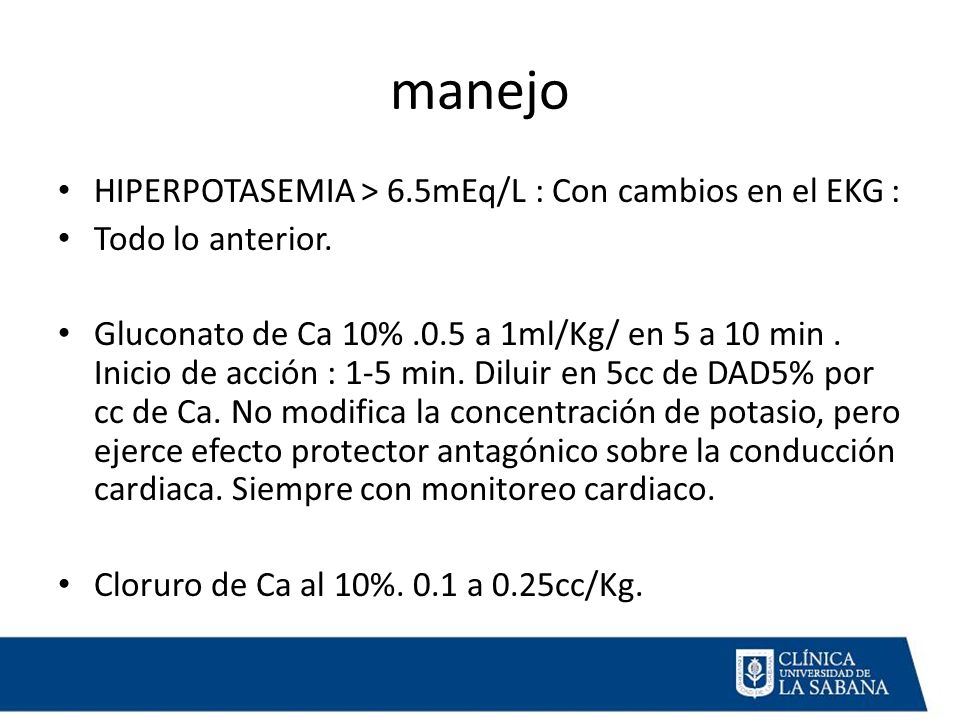 manejo

• HIPERPOTASEMIA > 6.5mEq/L : Con cambios en el EKG :
• Todo lo anterior.

• Gluconato de Ca 10% .0.5 a 1ml/Kg/ en 5 a 10 min . Inicio de acción : 1-5 min. Diluir en 5cc de DAD5% por cc de Ca. No modifica la concentración de potasio, pero ejerce efecto protector antagónico sobre la conducción cardiaca. Siempre con monitoreo cardiaco.

• Cloruro de Ca al 10%. 0.1 a 0.25cc/Kg.

CLÍNICA
UNIVERSIDAD DE
LA SABANA